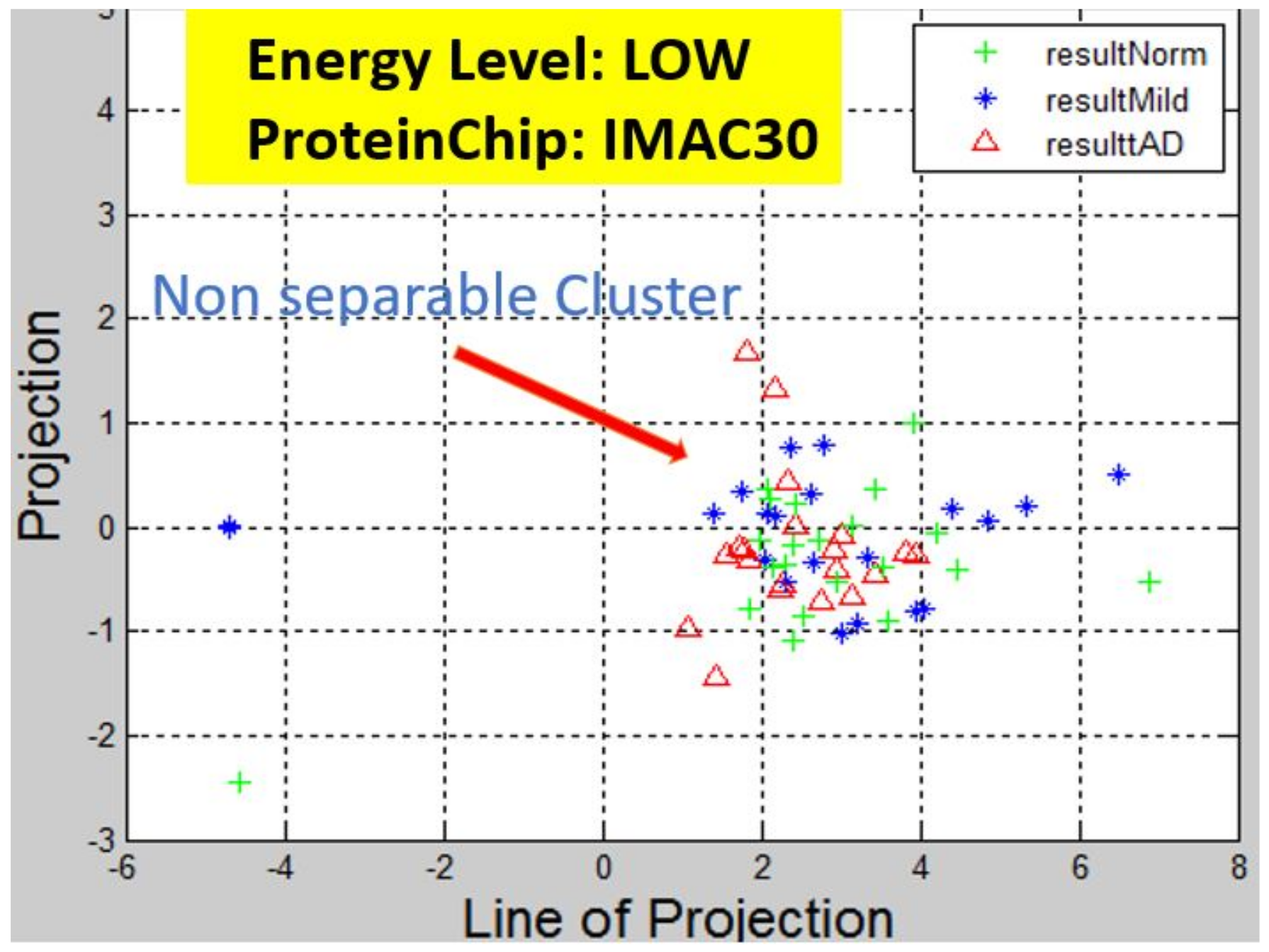 Energy Level: LOW
ProteinChip: IMAC30

resultNorm
resultMild
resulttAD

Non separable Cluster

Projection

4
3
2
1
0
-1
-2
-3

-6 -4 -2 0 2 4 6 8

Line of Projection